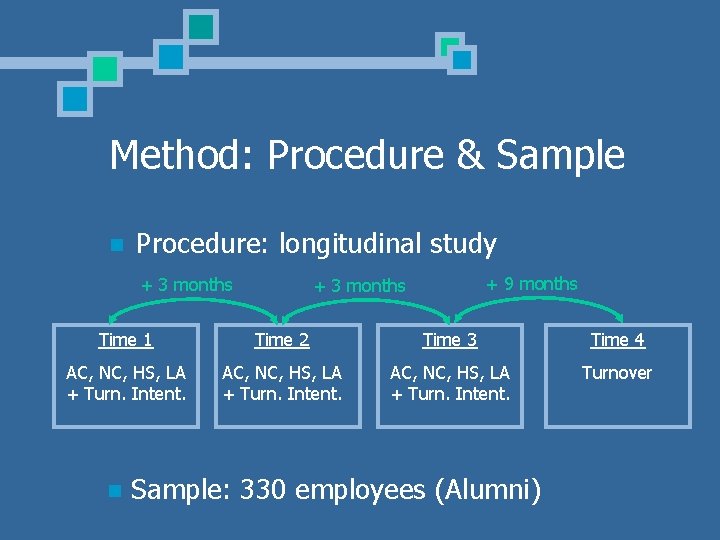 Method: Procedure & Sample

Procedure: longitudinal study

+ 3 months

+ 3 months

+ 9 months

Time 1

AC, NC, HS, LA + Turn. Intent.

Time 2

AC, NC, HS, LA + Turn. Intent.

Time 3

AC, NC, HS, LA + Turn. Intent.

Time 4

Turnover

Sample: 330 employees (Alumni)